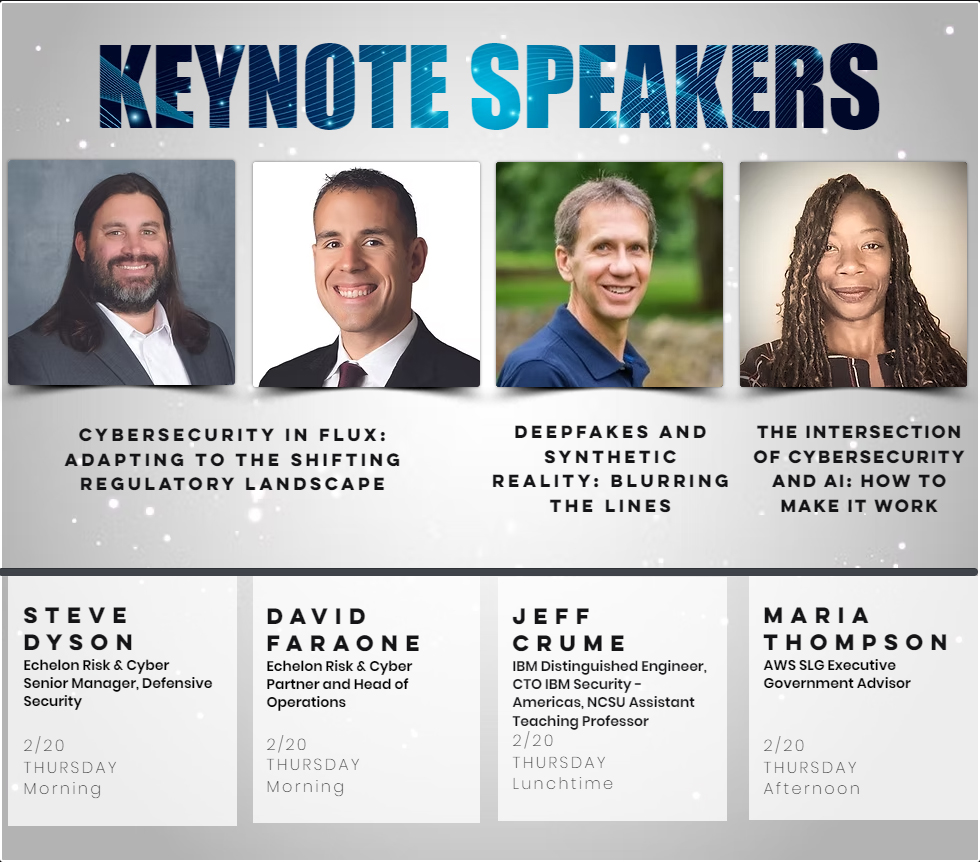 KEYNOTE SPEAKERS

CYBERSECURITY IN FLUX: ADAPTING TO THE SHIFTING REGULATORY LANDSCAPE

DEEPFAKES AND SYNTHETIC REALITY: BLURRING THE LINES

THE INTERSECTION OF CYBERSECURITY AND AI: HOW TO MAKE IT WORK

STEVE DYSON
Echelon Risk & Cyber Senior Manager, Defensive Security

2/20
THURSDAY
Morning

DAVID FARAONE
Echelon Risk & Cyber Partner and Head of Operations

2/20
THURSDAY
Morning

JEFF CRUME
IBM Distinguished Engineer, CTO IBM Security - Americas, NCSU Assistant Teaching Professor

2/20
THURSDAY
Lunchtime

MARIA THOMPSON
AWS SLG Executive Government Advisor

2/20
THURSDAY
Afternoon